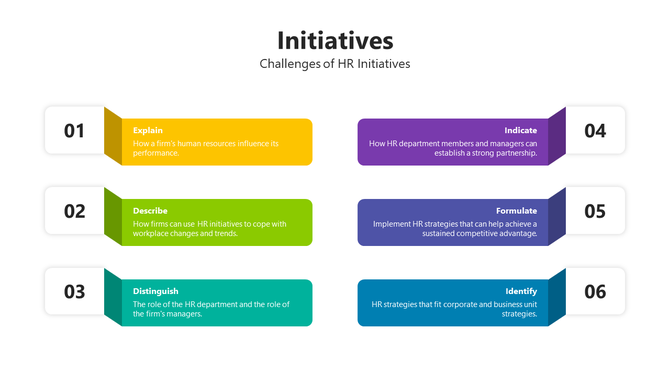 Initiatives

Challenges of HR Initiatives

01

Explain

How a firm's human resources influence its performance.

02

Describe

How firms can use HR initiatives to cope with workplace changes and trends.

03

Distinguish

The role of the HR department and the role of the firm's managers.

Indicate

How HR department members and managers can establish a strong partnership.

04

Formulate

Implement HR strategies that can help achieve a sustained competitive advantage.

05

Identify

HR strategies that fit corporate and business unit strategies.

06